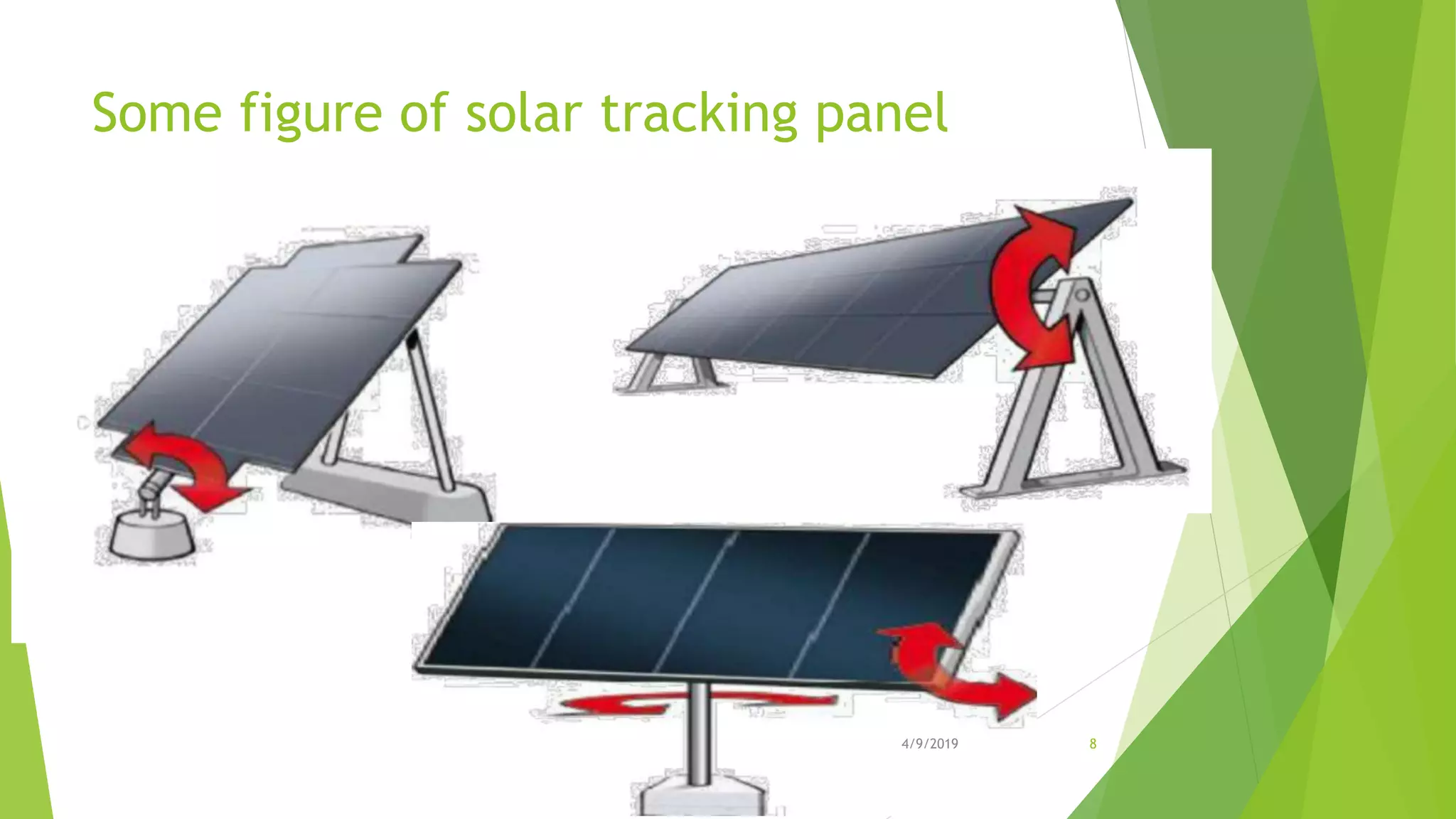 Some figure of solar tracking panel

4/9/2019

8